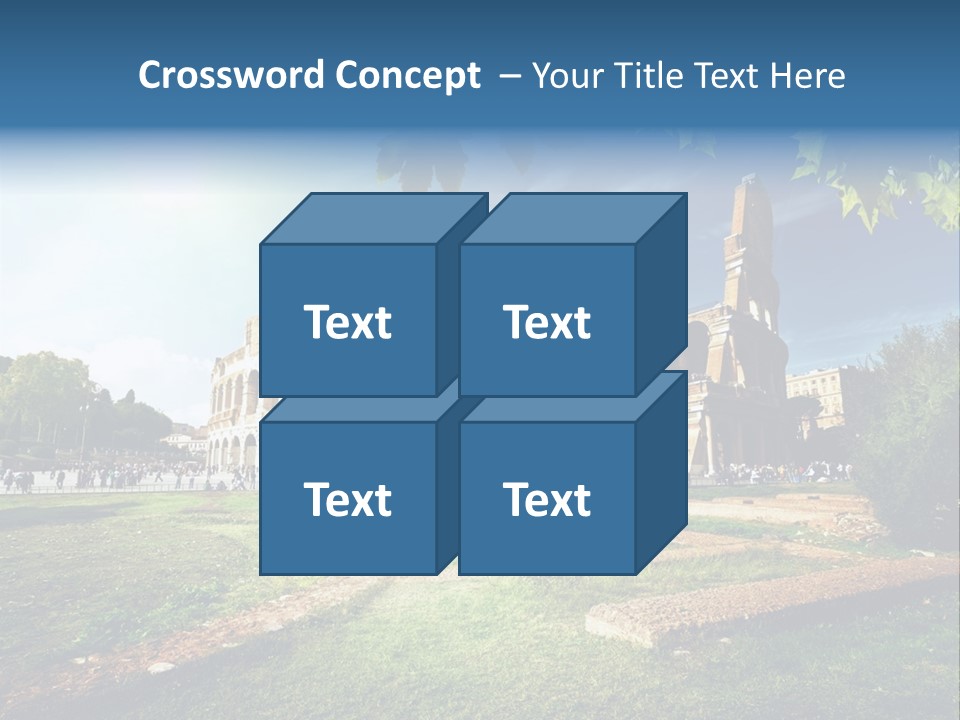 Crossword Concept – Your Title Text Here

Text

Text

Text

Text